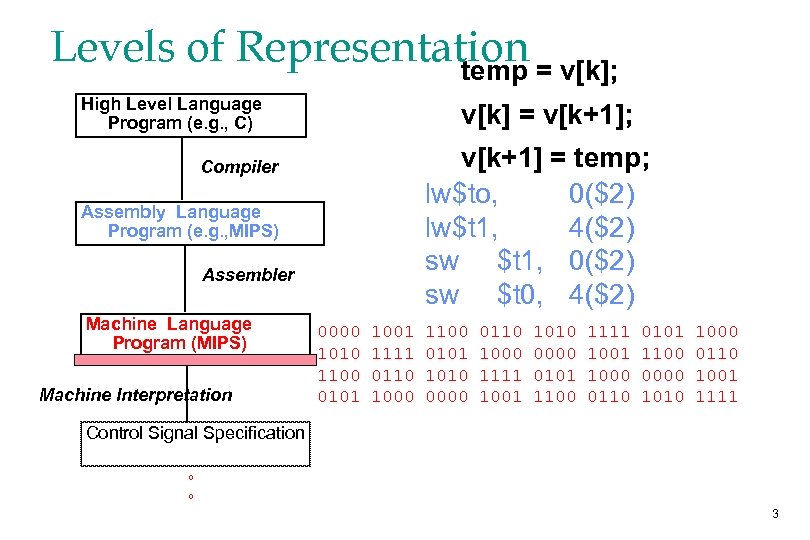 Levels of Representation

High Level Language Program (e.g., C)

Compiler

Assembly Language Program (e.g.,MIPS)

Assembler

Machine Language Program (MIPS)

Machine Interpretation

Control Signal Specification

°
°

temp = v[k];

v[k] = v[k+1];

v[k+1] = temp;

lw$to, 0($2)
lw$t1, 4($2)
sw $t1, 0($2)
sw $t0, 4($2)

0000 1001 1100 0110 1010 1111 0101 1000
1010 1111 0101 1000 0000 1001 1100 0110
1100 0110 1010 1111 0101 1000 0000 1001
0101 1000 0000 1001 1100 0110 1010 1111

3